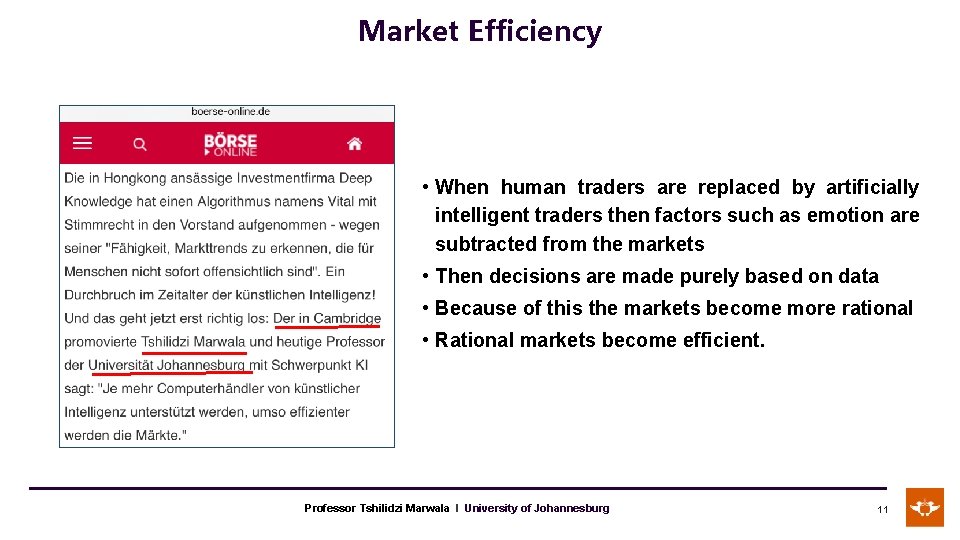 Market Efficiency

boerse-online.de

BÖRSE ONLINE

Die in Hongkong ansässige Investmentfirma Deep Knowledge hat einen Algorithmus namens Vital mit Stimmrecht in den Vorstand aufgenommen - wegen seiner "Fähigkeit, Markttrends zu erkennen, die für Menschen nicht sofort offensichtlich sind". Ein Durchbruch im Zeitalter der künstlichen Intelligenz! Und das geht jetzt erst richtig los: Der in Cambridge promovierte Tshilidzi Marwala und heutige Professor der Universität Johannesburg mit Schwerpunkt KI sagt: "Je mehr Computerhändler von künstlicher Intelligenz unterstützt werden, umso effizienter werden die Märkte."

• When human traders are replaced by artificially intelligent traders then factors such as emotion are subtracted from the markets
• Then decisions are made purely based on data
• Because of this the markets become more rational
• Rational markets become efficient.

Professor Tshilidzi Marwala I University of Johannesburg

11